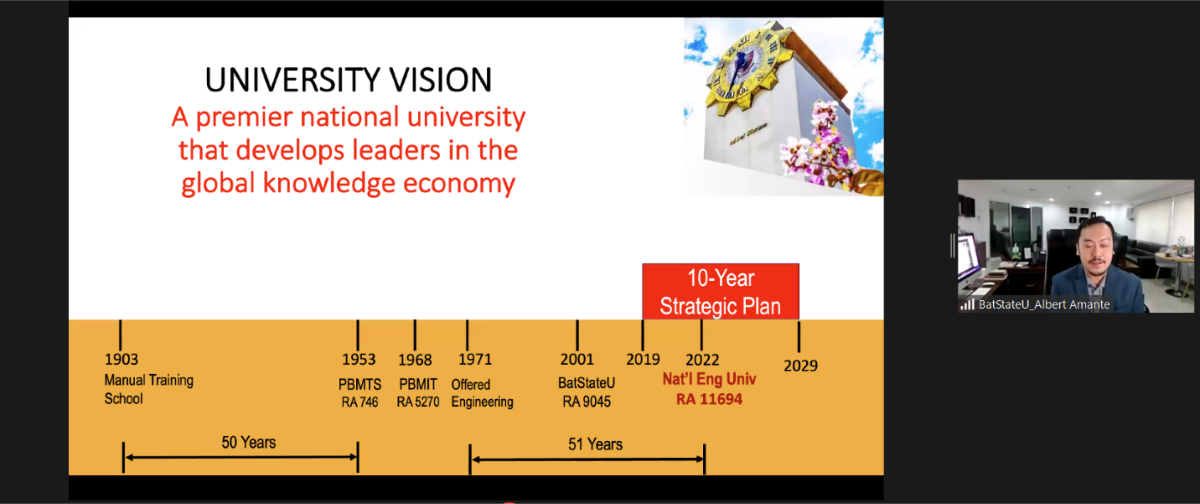 UNIVERSITY VISION
A premier national university that develops leaders in the global knowledge economy

10-Year Strategic Plan

1903
Manual Training School

1953
PBMTS
RA 746

1968
PBMIT
RA 5270

1971
Offered Engineering

2001
BatStateU
RA 9045

2019

2022
Nat'l Eng Univ
RA 11694

2029

50 Years

51 Years

BatStateU_Albert Amante